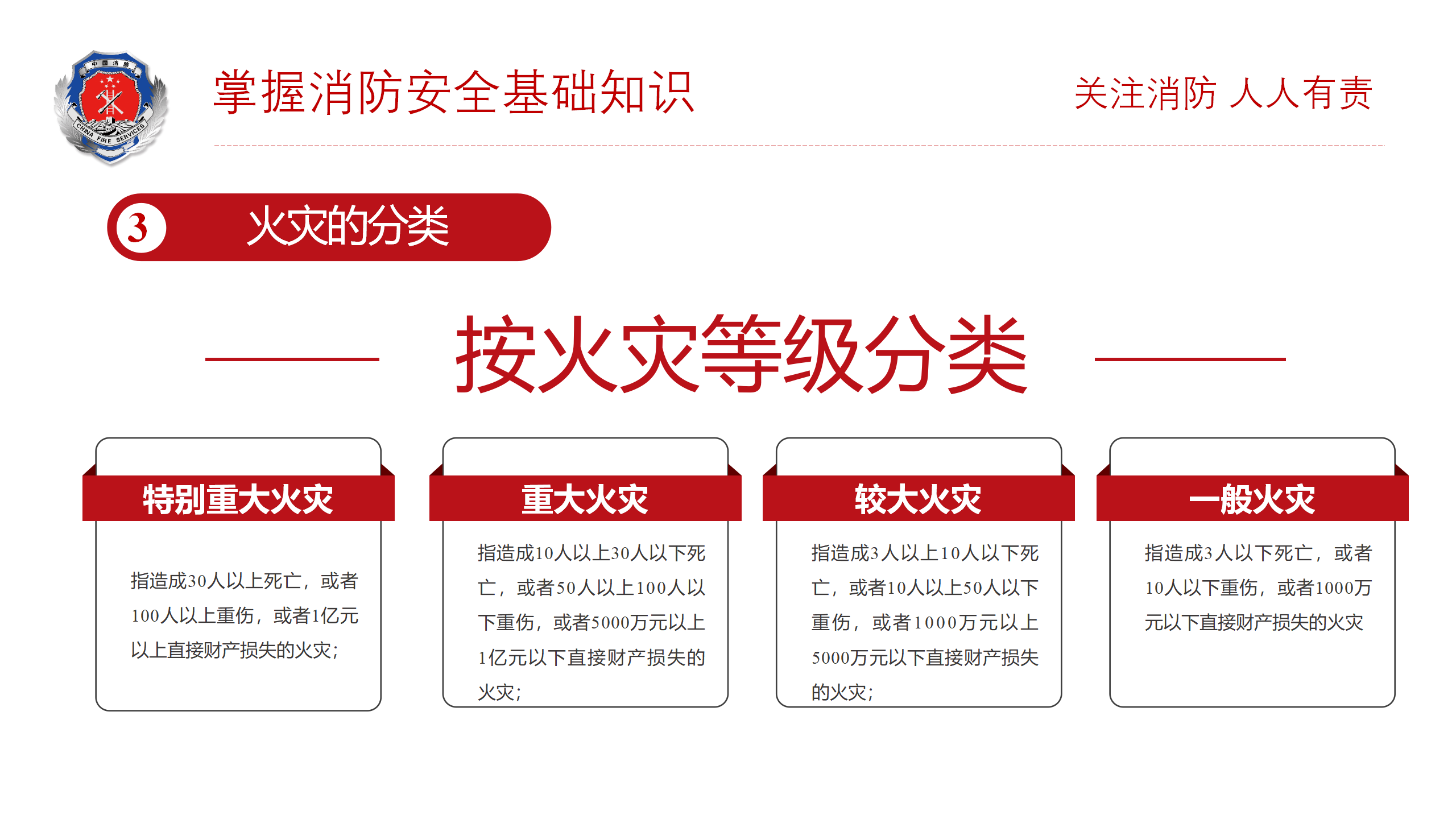 中国消防
CHINA FIRE SERVICES

掌握消防安全基础知识

关注消防 人人有责

3 火灾的分类

按火灾等级分类

特别重大火灾

指造成30人以上死亡，或者100人以上重伤，或者1亿元以上直接财产损失的火灾；

重大火灾

指造成10人以上30人以下死亡，或者50人以上100人以下重伤，或者5000万元以上1亿元以下直接财产损失的火灾；

较大火灾

指造成3人以上10人以下死亡，或者10人以上50人以下重伤，或者1000万元以上5000万元以下直接财产损失的火灾；

一般火灾

指造成3人以下死亡，或者10人以下重伤，或者1000万元以下直接财产损失的火灾